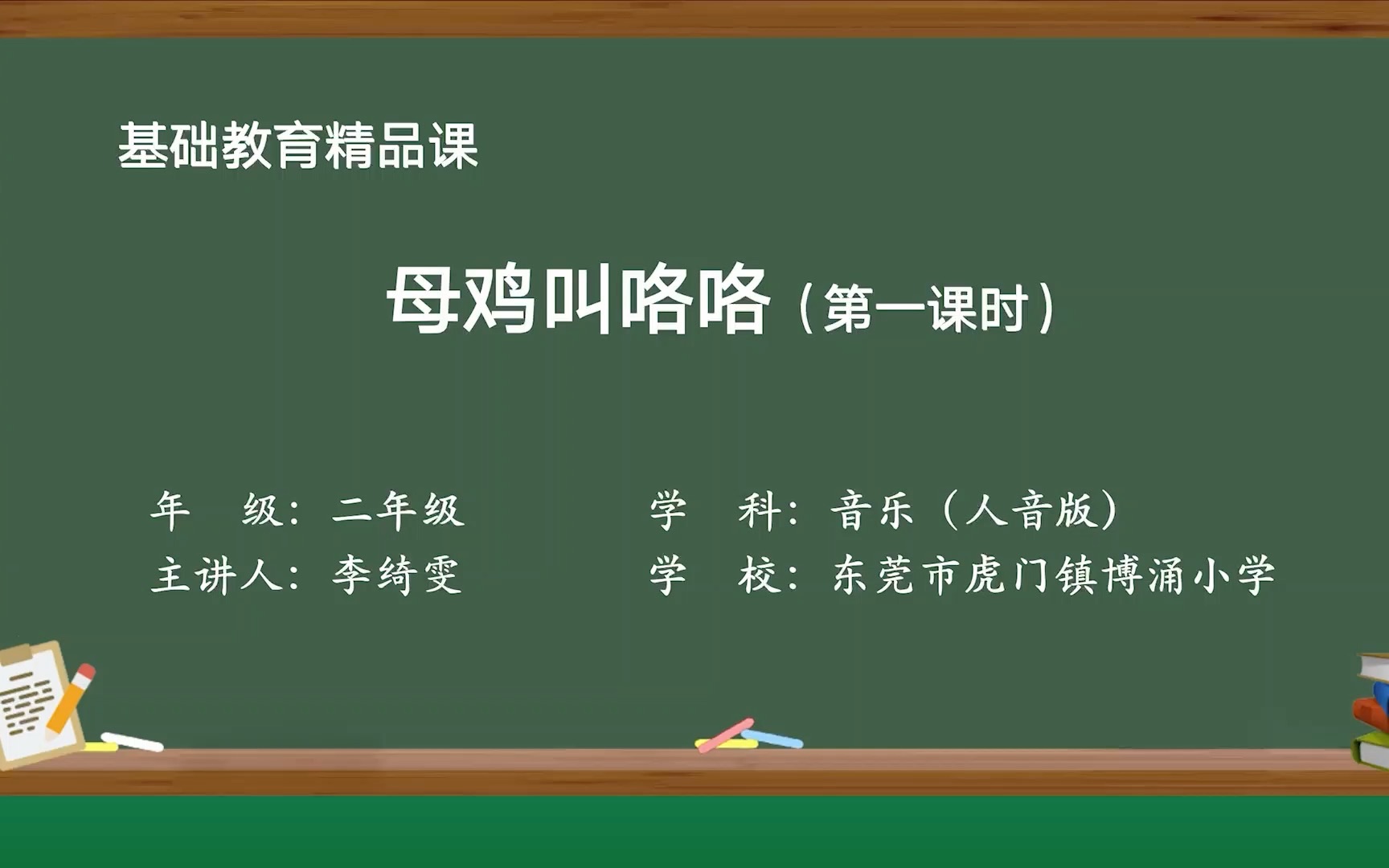 基础教育精品课

母鸡叫咯咯（第一课时）

年　级：二年级

主讲人：李绮雯

学　科：音乐（人音版）

学　校：东莞市虎门镇博涌小学